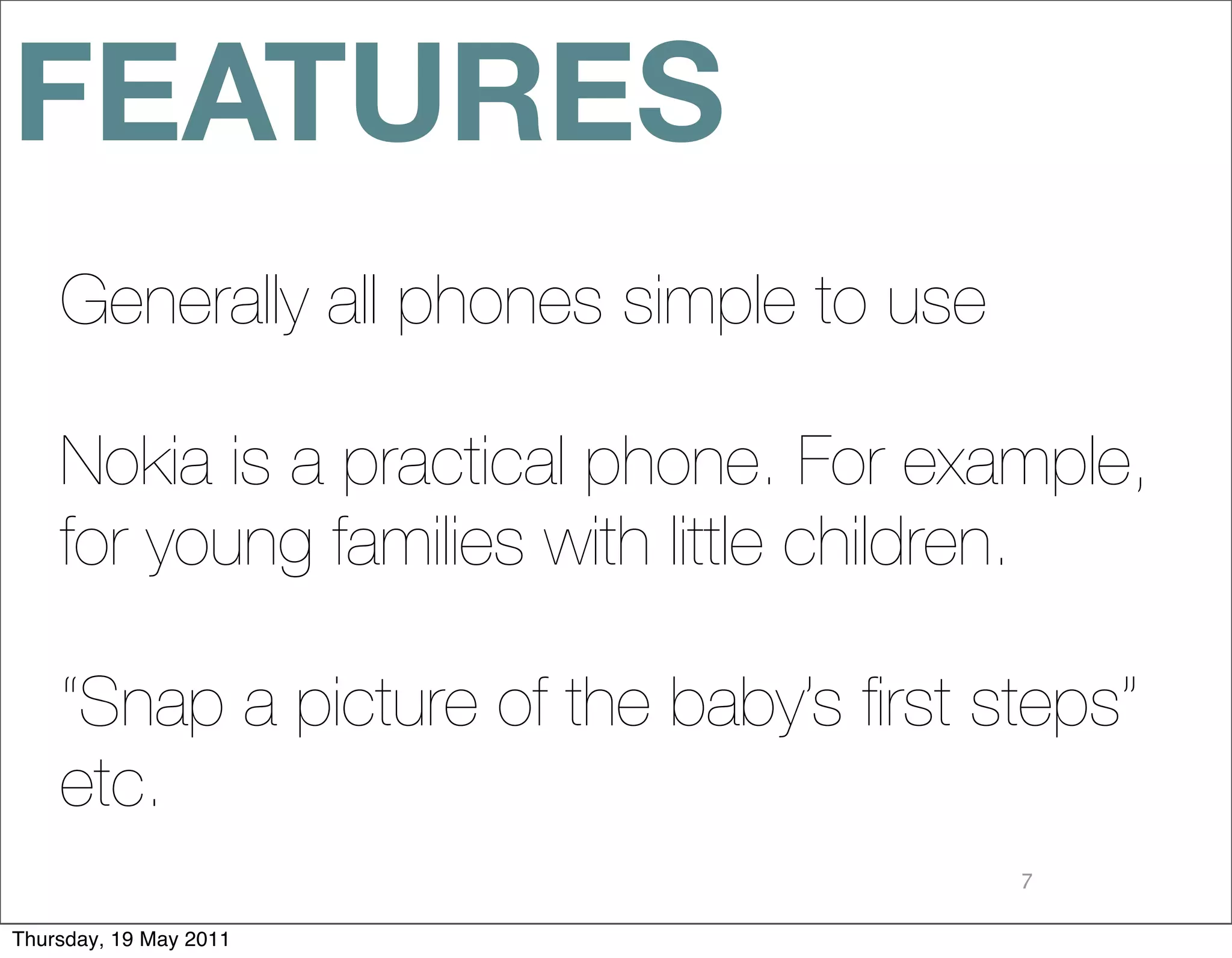 FEATURES

Generally all phones simple to use

Nokia is a practical phone. For example, for young families with little children.

“Snap a picture of the baby’s first steps” etc.

7

Thursday, 19 May 2011